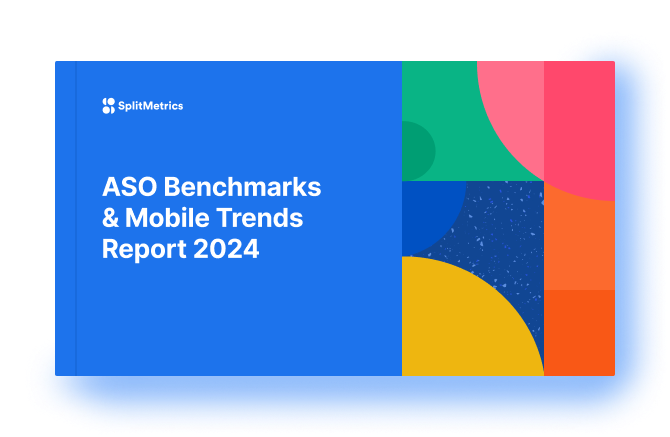 SplitMetrics

ASO Benchmarks & Mobile Trends Report 2024